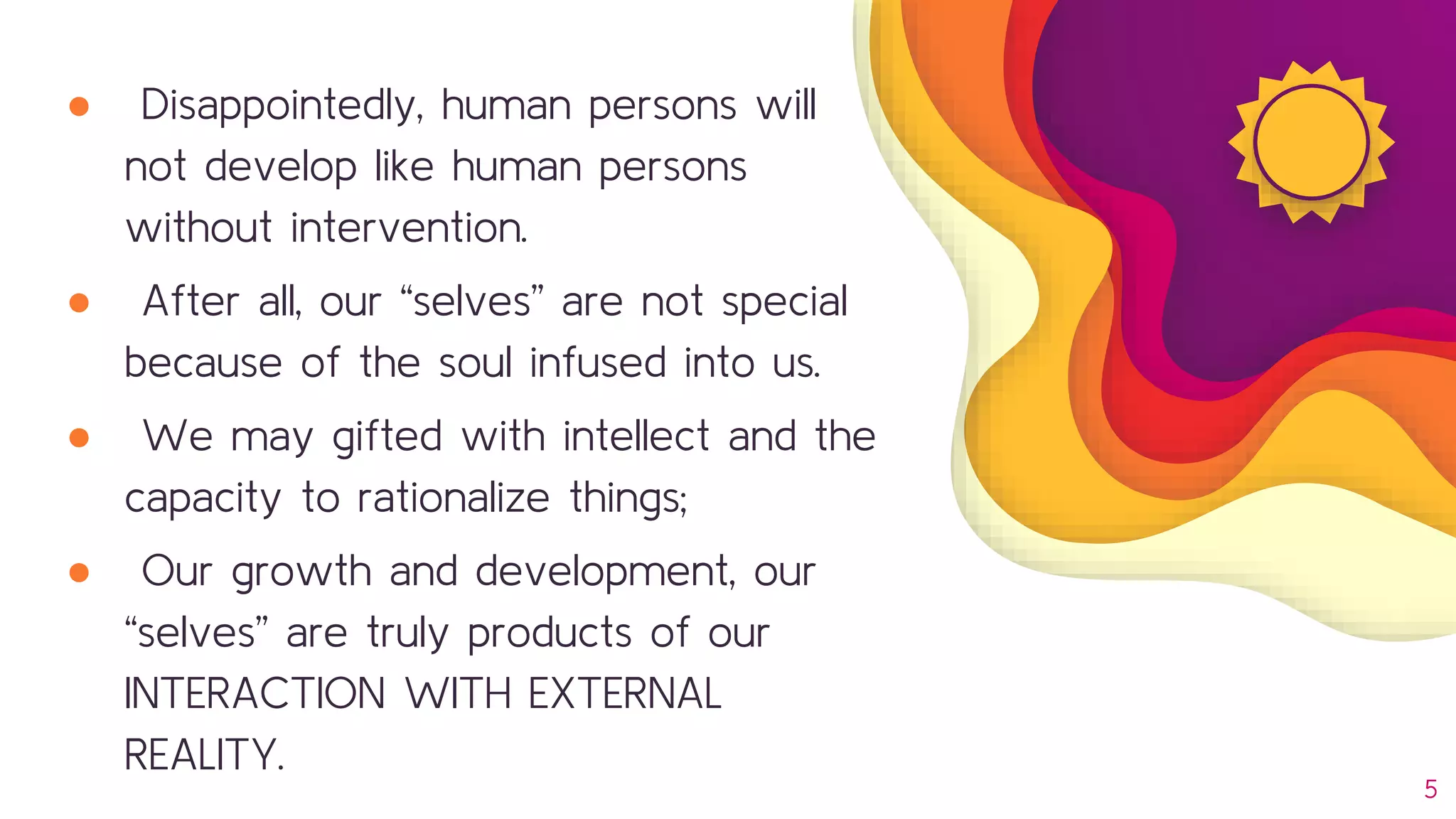 ● Disappointedly, human persons will not develop like human persons without intervention.

● After all, our “selves” are not special because of the soul infused into us.

● We may gifted with intellect and the capacity to rationalize things;

● Our growth and development, our “selves” are truly products of our INTERACTION WITH EXTERNAL REALITY.

5